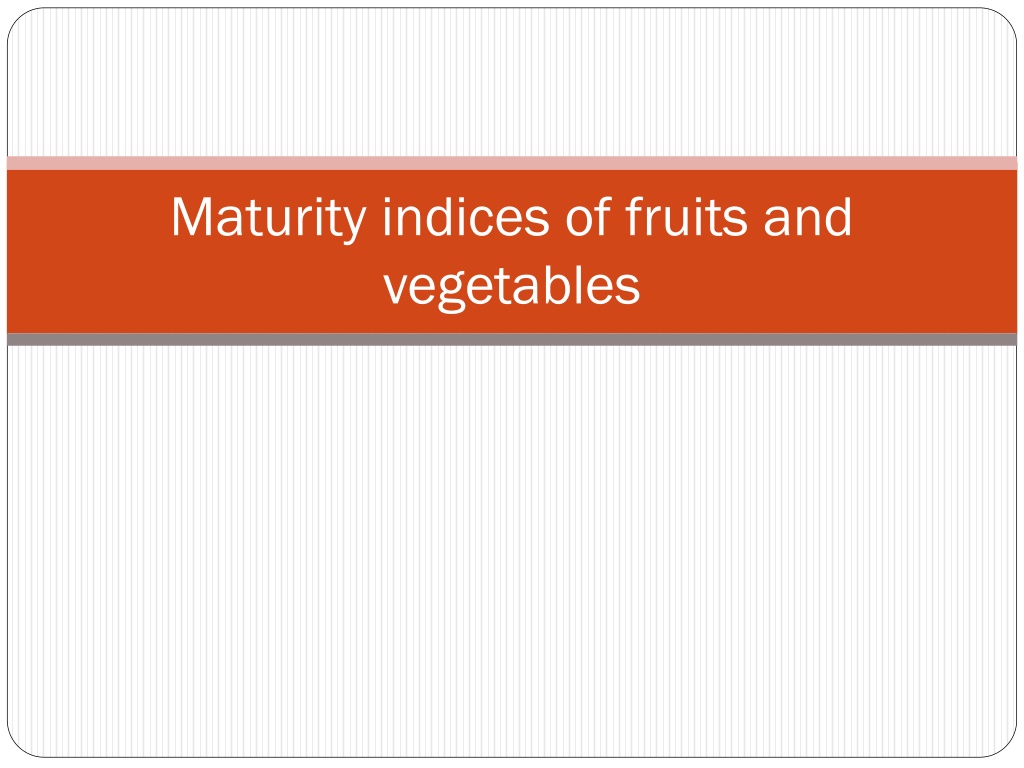 Maturity indices of fruits and vegetables